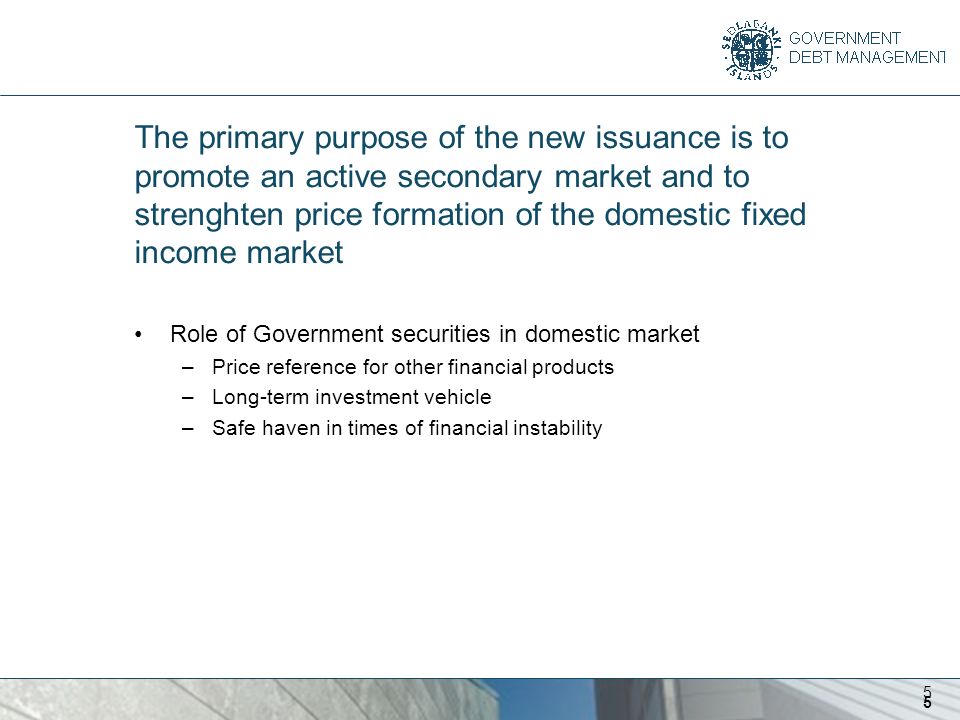 SEÐLABANKI ÍSLANDS
GOVERNMENT
DEBT MANAGEMENT

The primary purpose of the new issuance is to promote an active secondary market and to strenghten price formation of the domestic fixed income market

• Role of Government securities in domestic market
– Price reference for other financial products
– Long-term investment vehicle
– Safe haven in times of financial instability

5
5